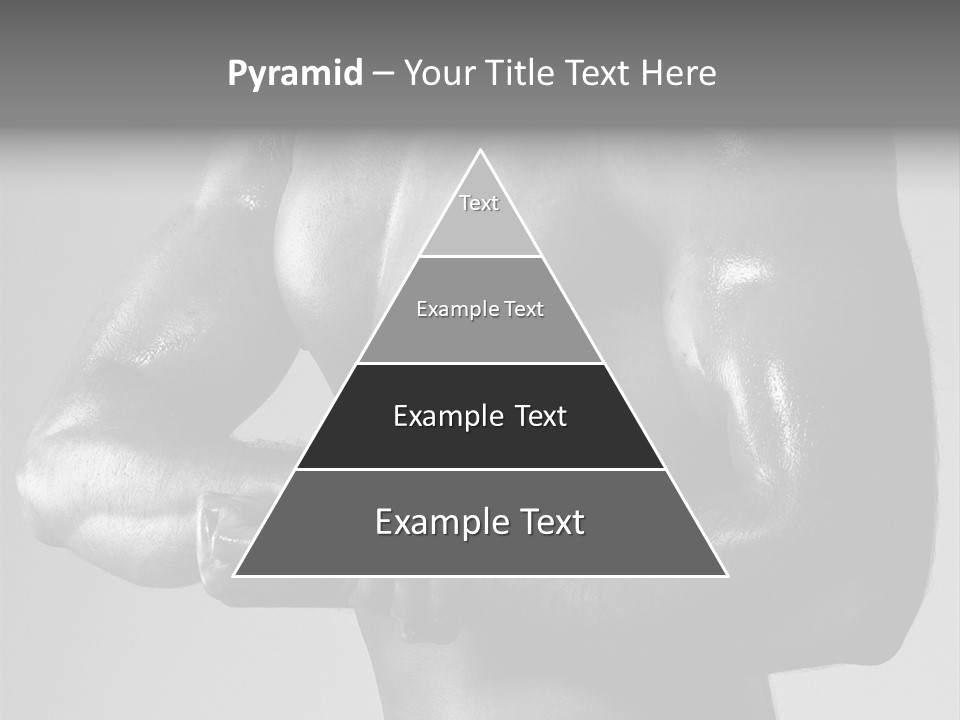 Pyramid – Your Title Text Here

Text

Example Text

Example Text

Example Text